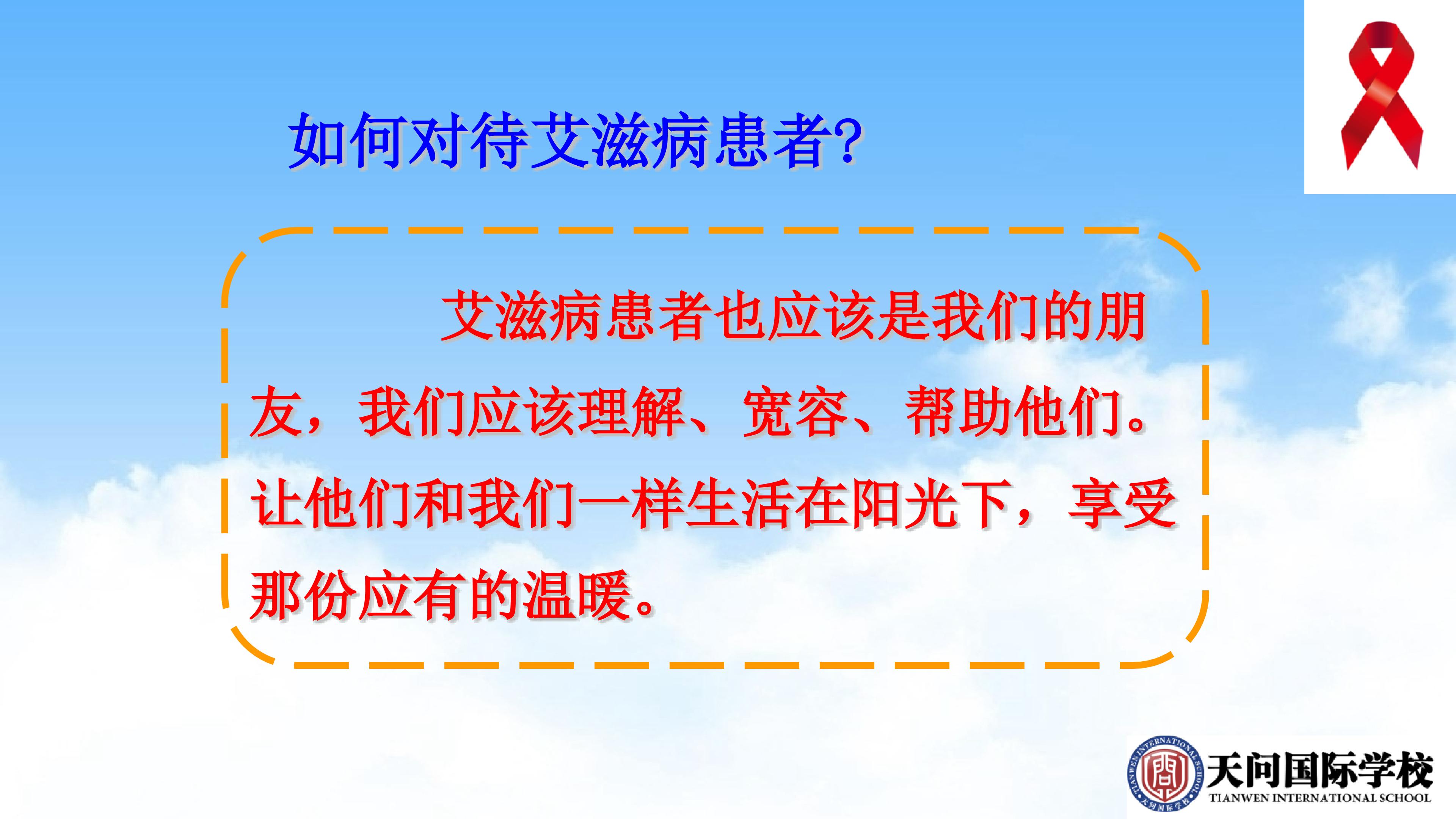 如何对待艾滋病患者?

艾滋病患者也应该是我们的朋友，我们应该理解、宽容、帮助他们。让他们和我们一样生活在阳光下，享受那份应有的温暖。

TIANWEN INTERNATIONAL SCHOOL 天问国际学校
天问国际学校
TIANWEN INTERNATIONAL SCHOOL